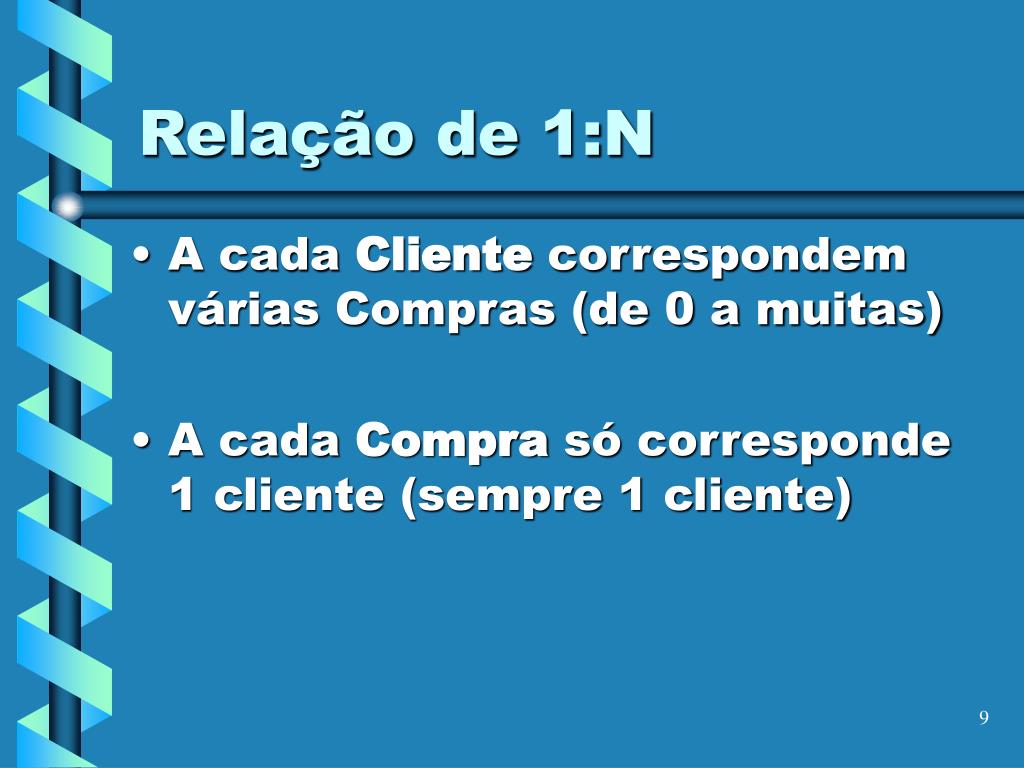 Relação de 1:N

• A cada Cliente correspondem várias Compras (de 0 a muitas)

• A cada Compra só corresponde 1 cliente (sempre 1 cliente)

9